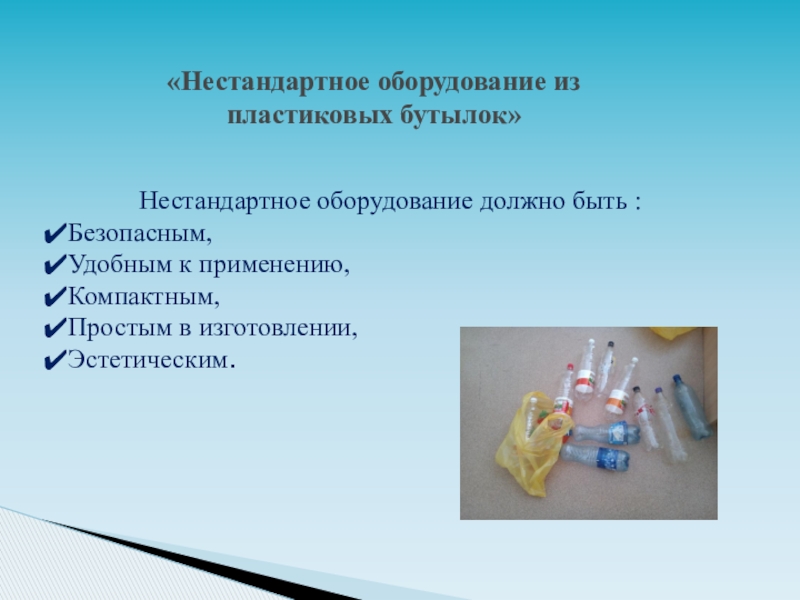 «Нестандартное оборудование из пластиковых бутылок»

Нестандартное оборудование должно быть :
✔Безопасным,
✔Удобным к применению,
✔Компактным,
✔Простым в изготовлении,
✔Эстетическим.